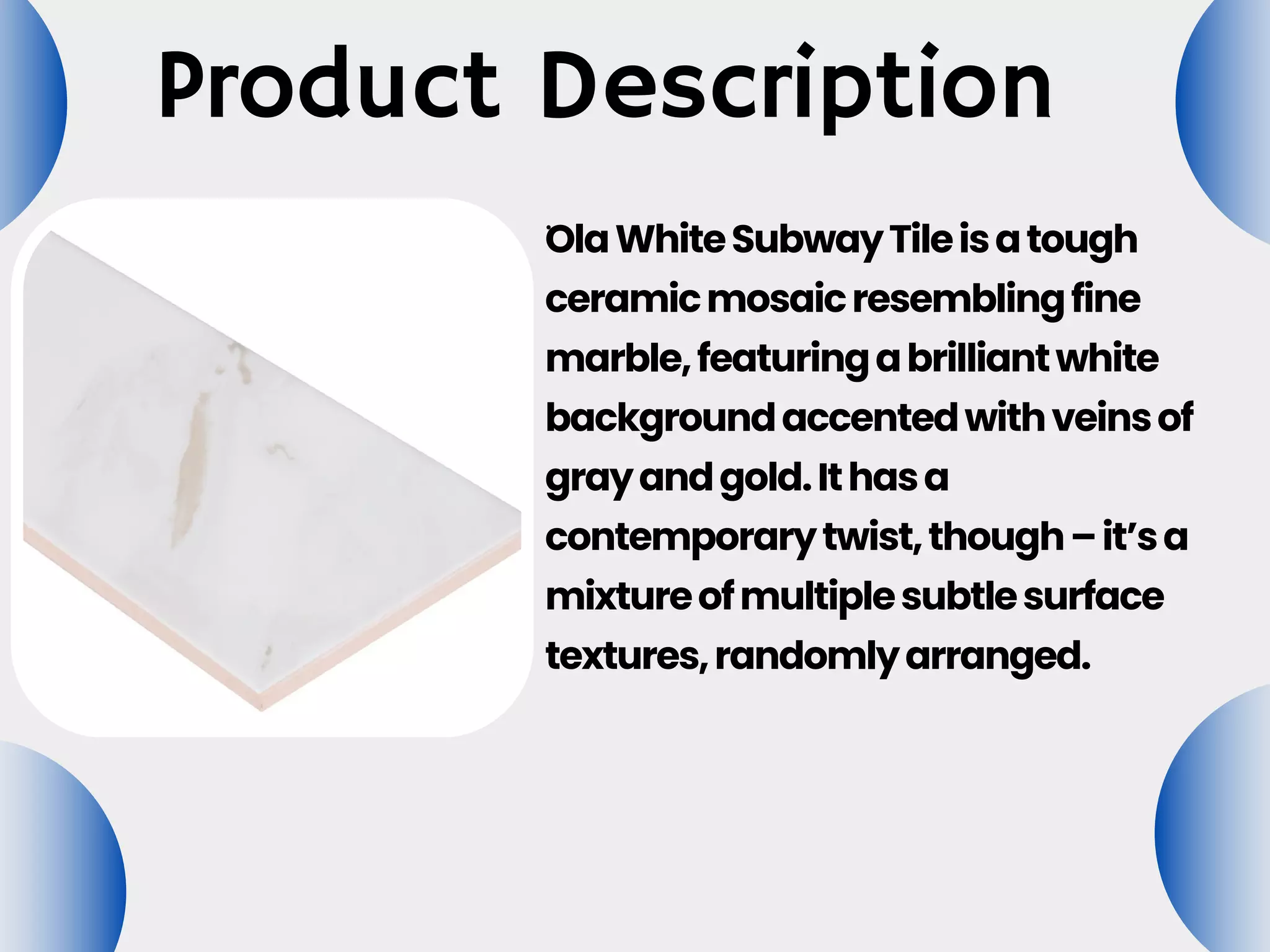 Product Description

Ola White Subway Tile is a tough ceramic mosaic resembling fine marble, featuring a brilliant white background accented with veins of gray and gold. It has a contemporary twist, though – it's a mixture of multiple subtle surface textures, randomly arranged.